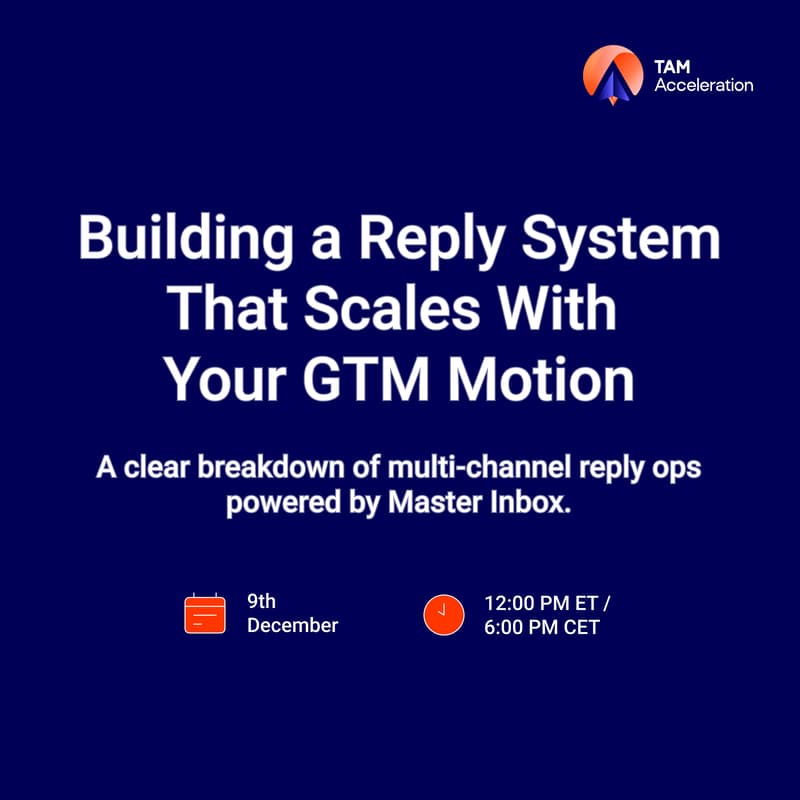 TAM
Acceleration

Building a Reply System That Scales With Your GTM Motion

A clear breakdown of multi-channel reply ops powered by Master Inbox.

9th
December

12:00 PM ET /
6:00 PM CET